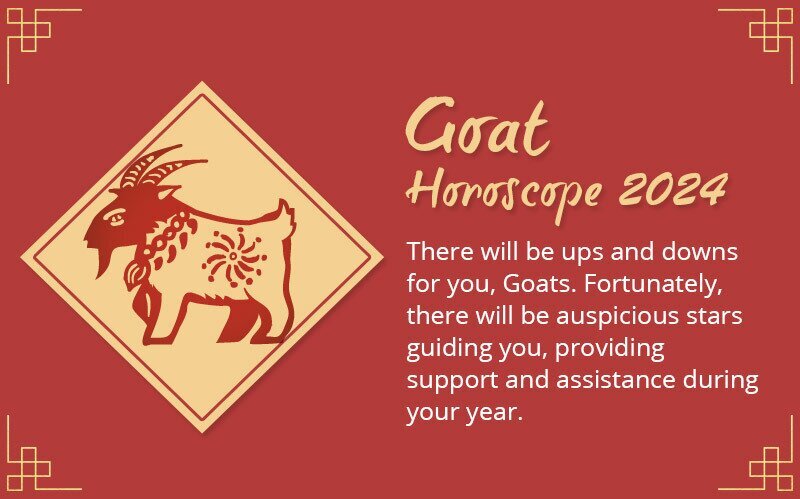 Goat
Horoscope 2024

There will be ups and downs for you, Goats. Fortunately, there will be auspicious stars guiding you, providing support and assistance during your year.